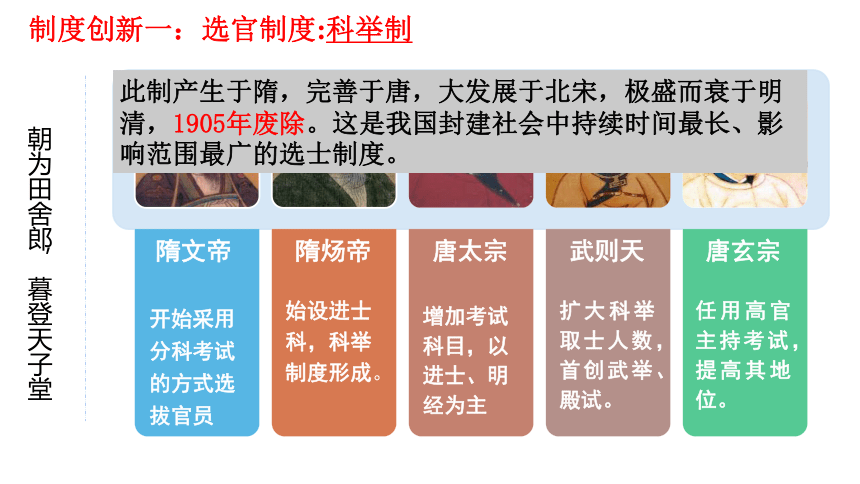 制度创新一：选官制度:科举制

朝为田舍郎，暮登天子堂

此制产生于隋，完善于唐，大发展于北宋，极盛而衰于明清，1905年废除。这是我国封建社会中持续时间最长、影响范围最广的选士制度。

隋文帝
开始采用分科考试的方式选拔官员

隋炀帝
始设进士科，科举制度形成。

唐太宗
增加考试科目，以进士、明经为主

武则天
扩大科举取士人数，首创武举、殿试。

唐玄宗
任用高官主持考试，提高其地位。